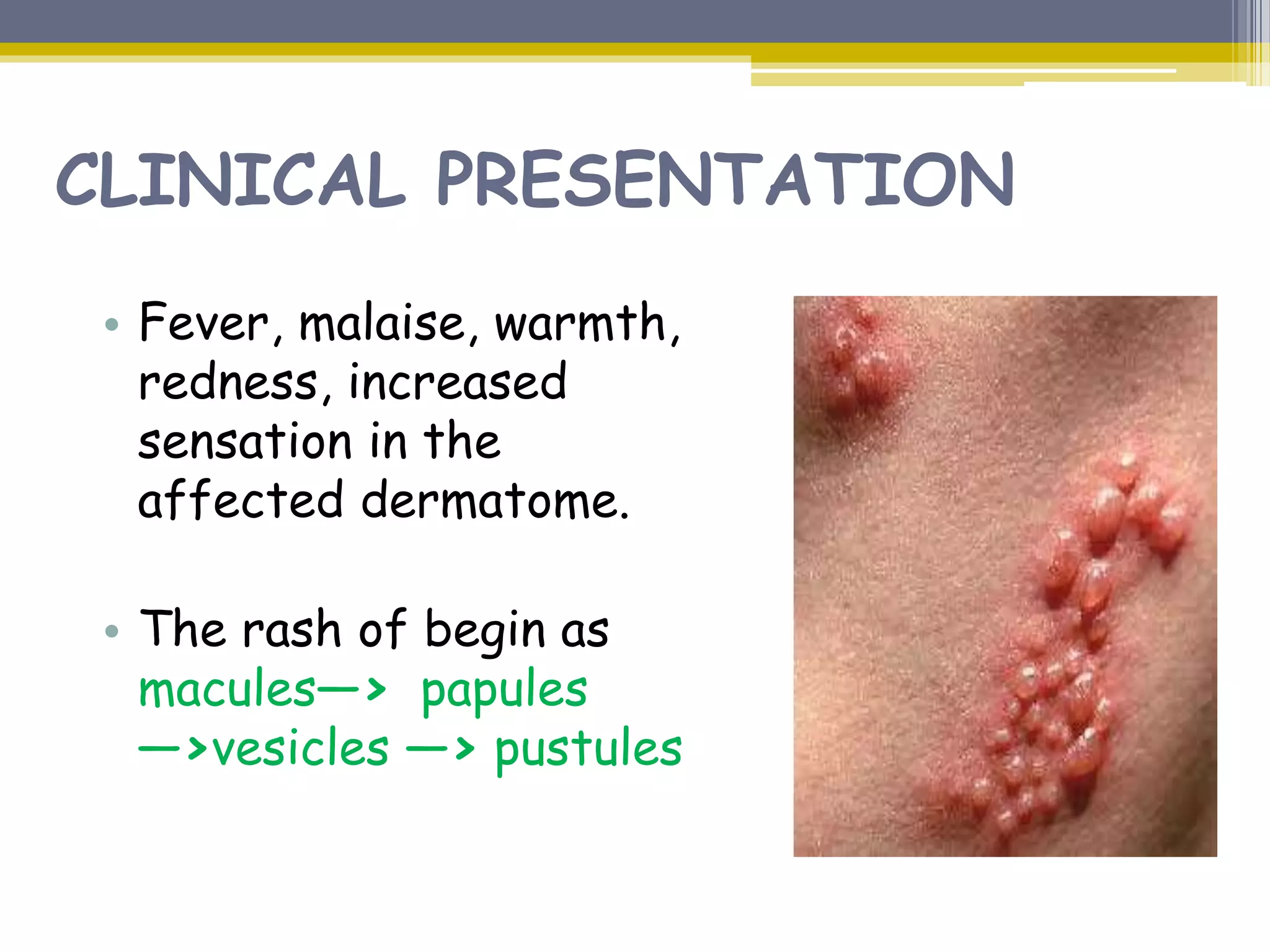 CLINICAL PRESENTATION

• Fever, malaise, warmth, redness, increased sensation in the affected dermatome.

• The rash of begin as macules—> papules —>vesicles —> pustules